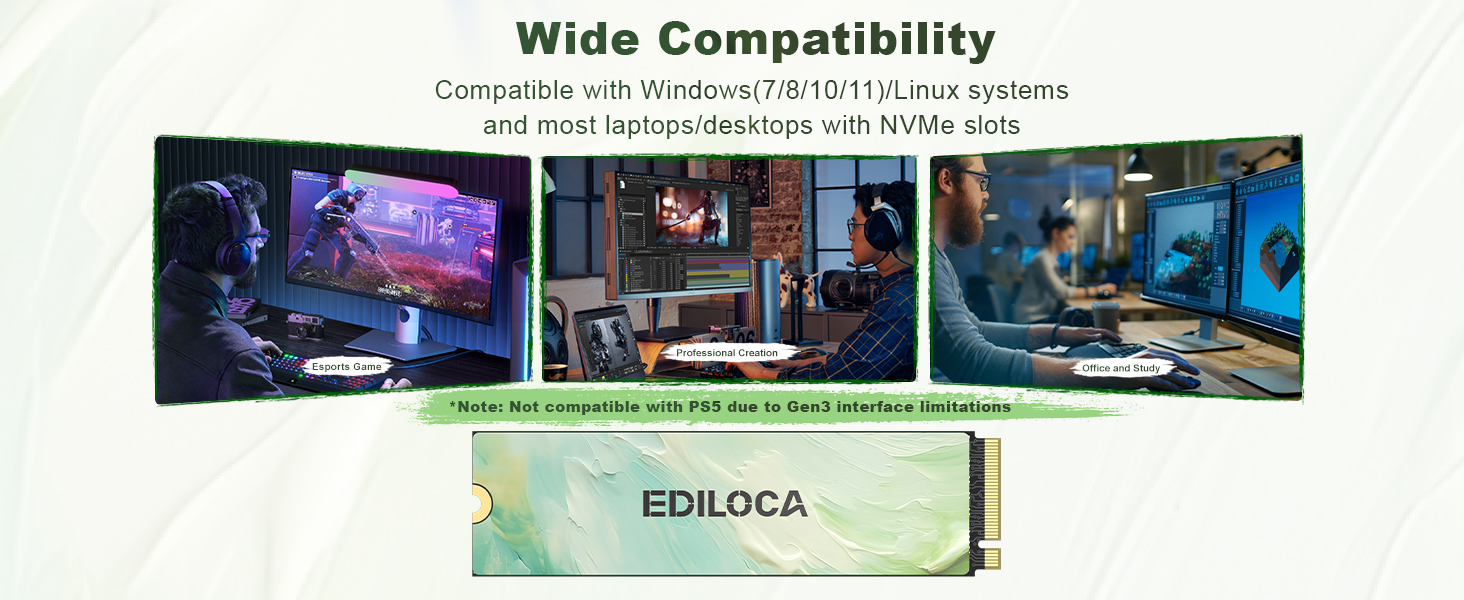 Wide Compatibility

Compatible with Windows(7/8/10/11)/Linux systems and most laptops/desktops with NVMe slots

Esports Game

Professional Creation

Office and Study

*Note: Not compatible with PS5 due to Gen3 interface limitations

EDILOCA